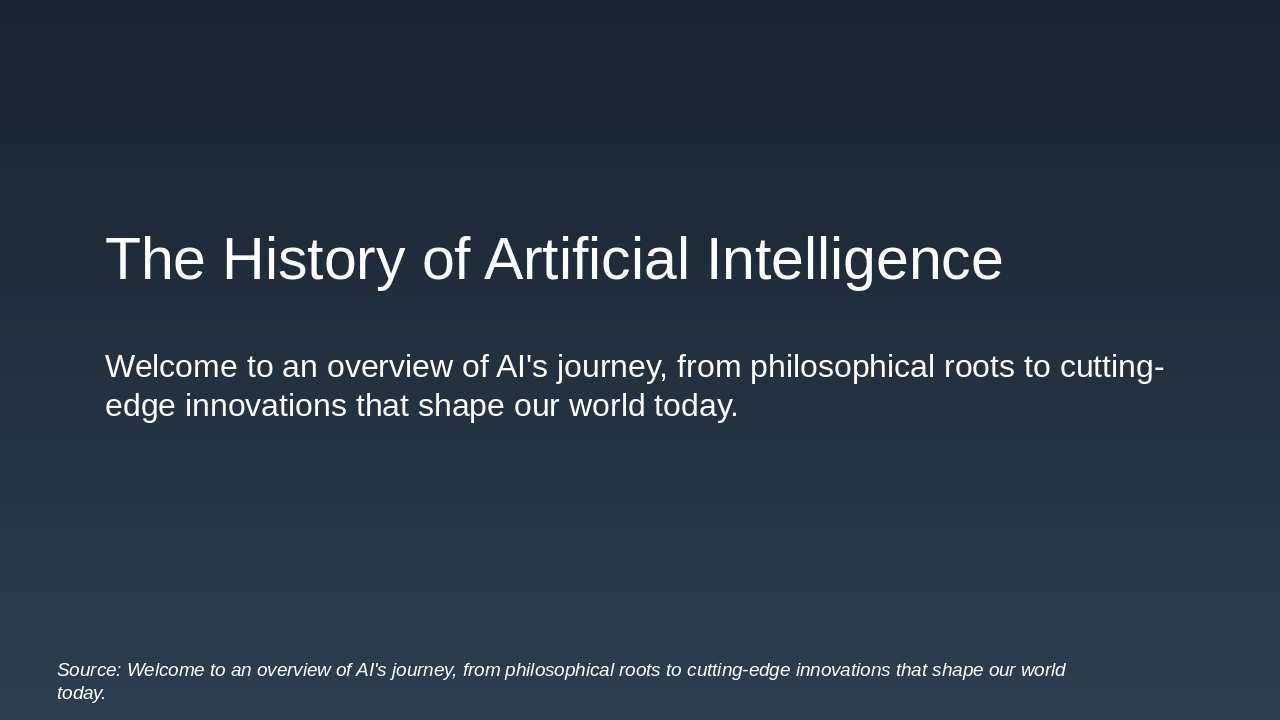 The History of Artificial Intelligence

Welcome to an overview of AI's journey, from philosophical roots to cutting-edge innovations that shape our world today.

Source: Welcome to an overview of AI's journey, from philosophical roots to cutting-edge innovations that shape our world today.